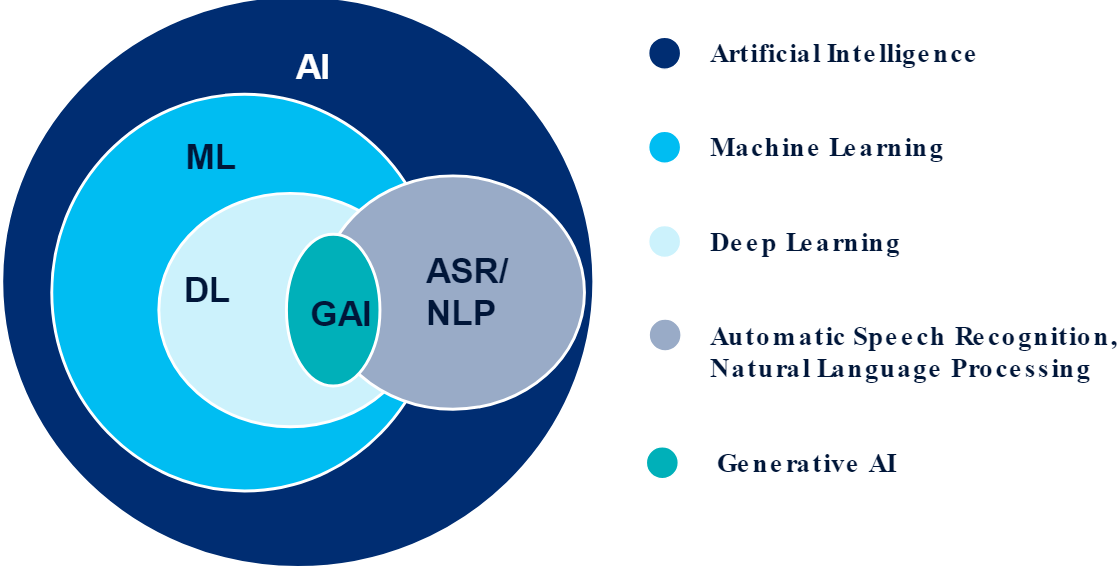 AI

ML

DL

GAI

ASR/
NLP

Artificial Intelligence

Machine Learning

Deep Learning

Automatic Speech Recognition, Natural Language Processing

Generative AI